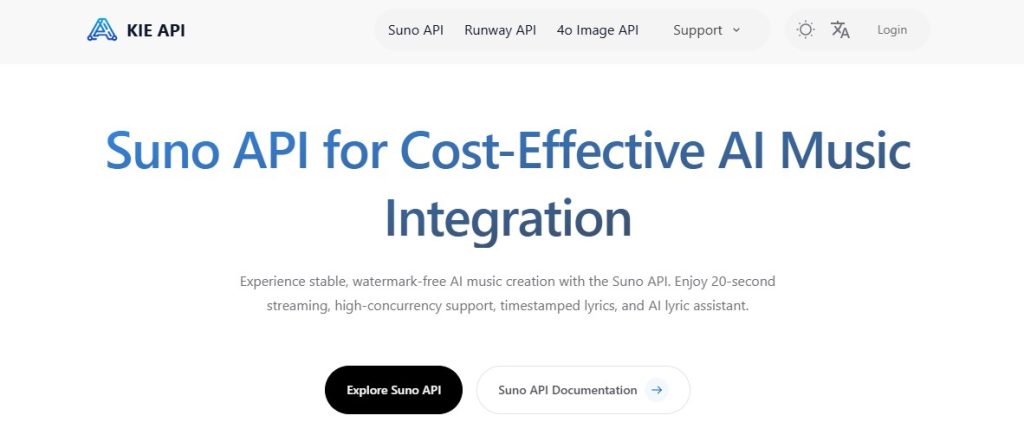 KIE API

Suno API Runway API 4o Image API Support

Login

Suno API for Cost-Effective AI Music Integration

Experience stable, watermark-free AI music creation with the Suno API. Enjoy 20-second streaming, high-concurrency support, timestamped lyrics, and AI lyric assistant.

Explore Suno API

Suno API Documentation